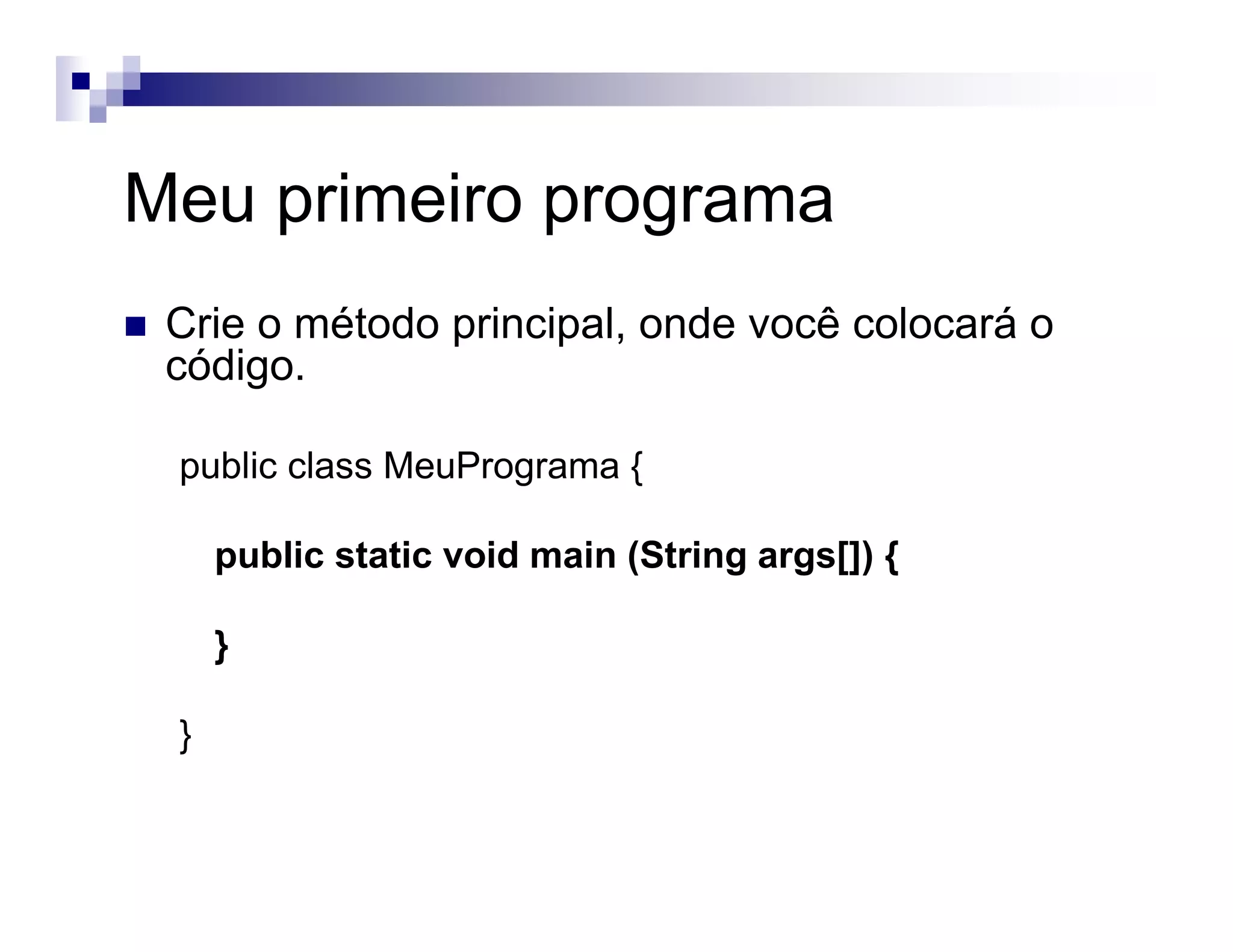 Meu primeiro programa

Crie o método principal, onde você colocará o código.

public class MeuPrograma {

public static void main (String args[]) {

}

}